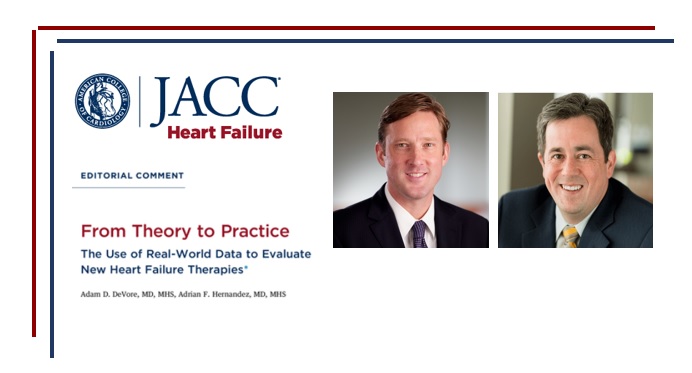 AMERICAN COLLEGE OF CARDIOLOGY

JACC
Heart Failure

EDITORIAL COMMENT

From Theory to Practice
The Use of Real-World Data to Evaluate New Heart Failure Therapies*

Adam D. DeVore, MD, MHS, Adrian F. Hernandez, MD, MHS